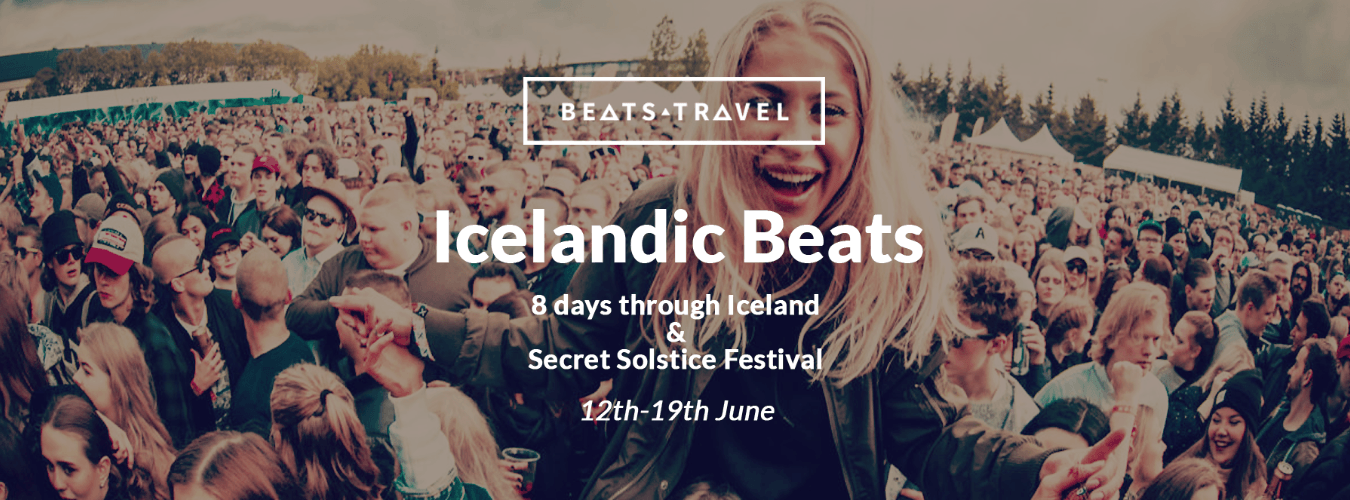 BEATS TRAVEL

Icelandic Beats

8 days through Iceland
&
Secret Solstice Festival

12th-19th June